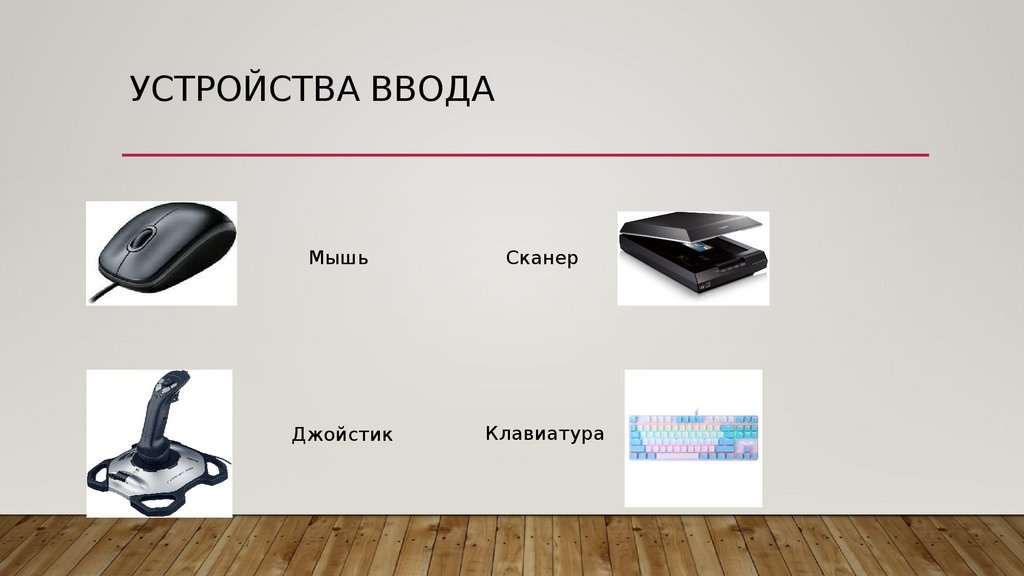 УСТРОЙСТВА ВВОДА

Мышь

Сканер

Джойстик

Клавиатура